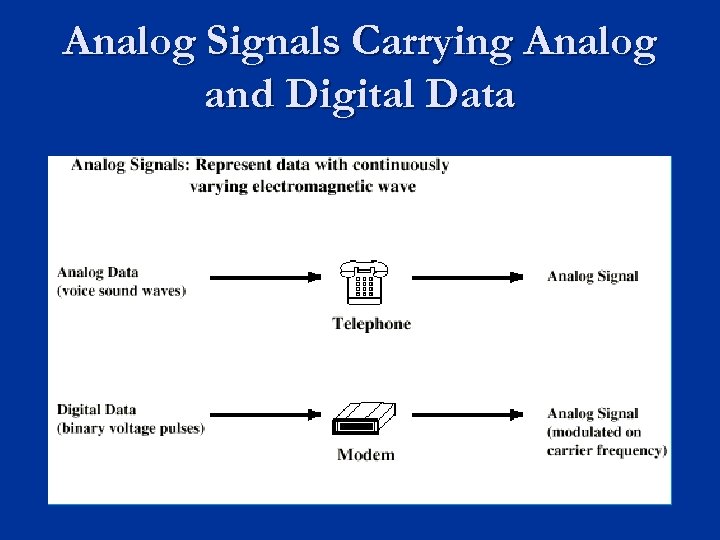 Analog Signals Carrying Analog and Digital Data

Analog Signals: Represent data with continuously varying electromagnetic wave

Analog Data
(voice sound waves)

Telephone

Analog Signal

Digital Data
(binary voltage pulses)

Modem

Analog Signal
(modulated on carrier frequency)